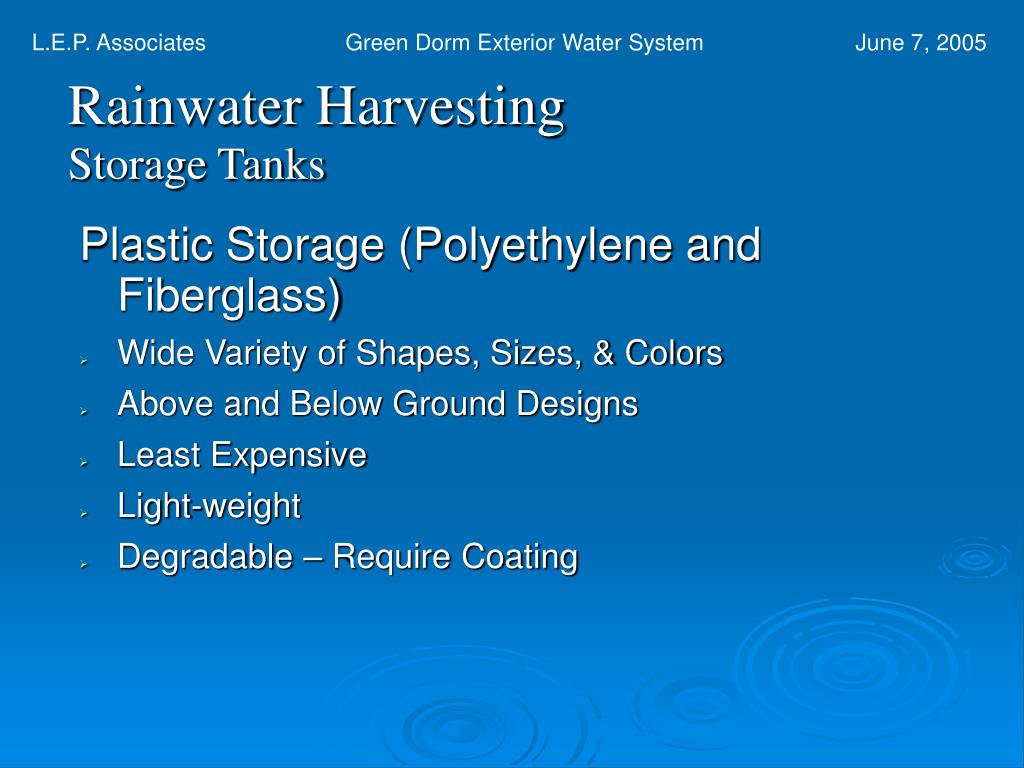 L.E.P. Associates Green Dorm Exterior Water System June 7, 2005

Rainwater Harvesting
Storage Tanks

Plastic Storage (Polyethylene and Fiberglass)
Wide Variety of Shapes, Sizes, & Colors
Above and Below Ground Designs
Least Expensive
Light-weight
Degradable – Require Coating